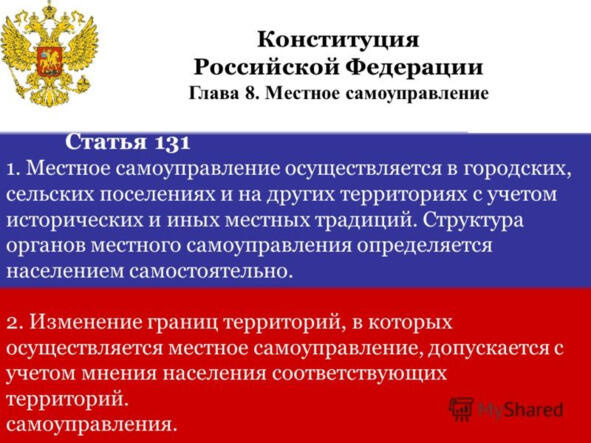 Конституция
Российской Федерации
Глава 8. Местное самоуправление

Статья 131
1. Местное самоуправление осуществляется в городских, сельских поселениях и на других территориях с учетом исторических и иных местных традиций. Структура органов местного самоуправления определяется населением самостоятельно.

2. Изменение границ территорий, в которых осуществляется местное самоуправление, допускается с учетом мнения населения соответствующих территорий.
самоуправления.

MyShared